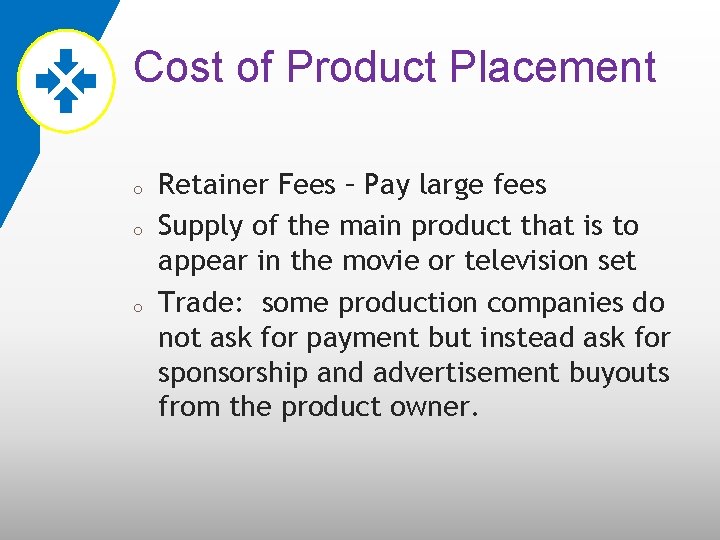 Cost of Product Placement

o Retainer Fees – Pay large fees
o Supply of the main product that is to appear in the movie or television set
o Trade: some production companies do not ask for payment but instead ask for sponsorship and advertisement buyouts from the product owner.